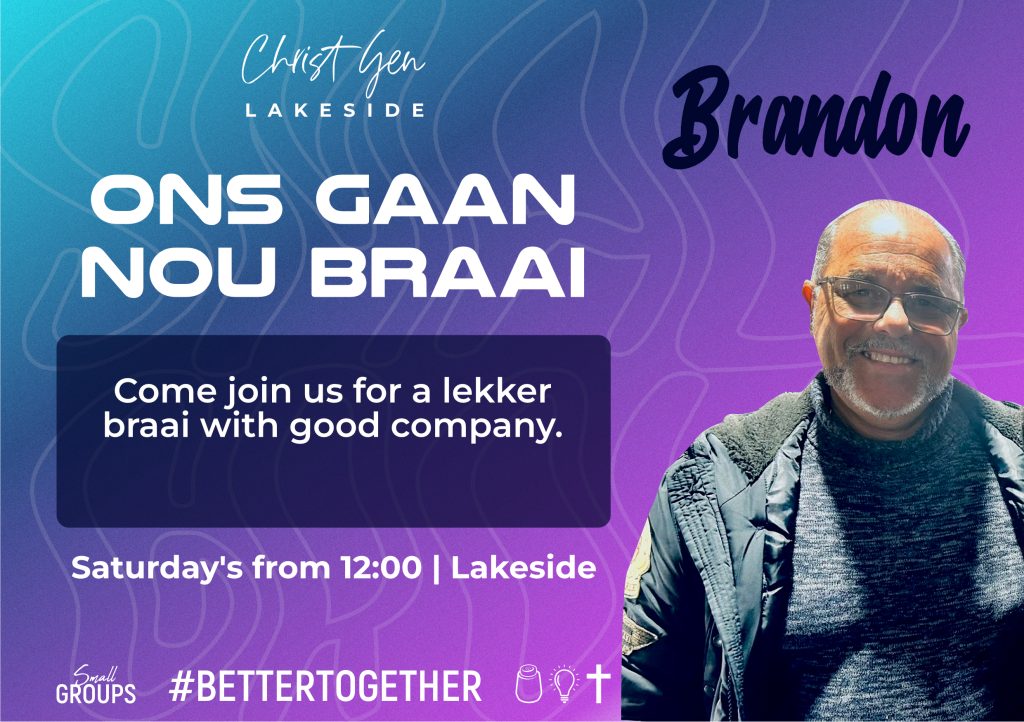 Christ Gen
LAKESIDE

Brandon

ONS GAAN NOU BRAAI

Come join us for a lekker braai with good company.

Saturday's from 12:00 | Lakeside

Small GROUPS

#BETTERTOGETHER